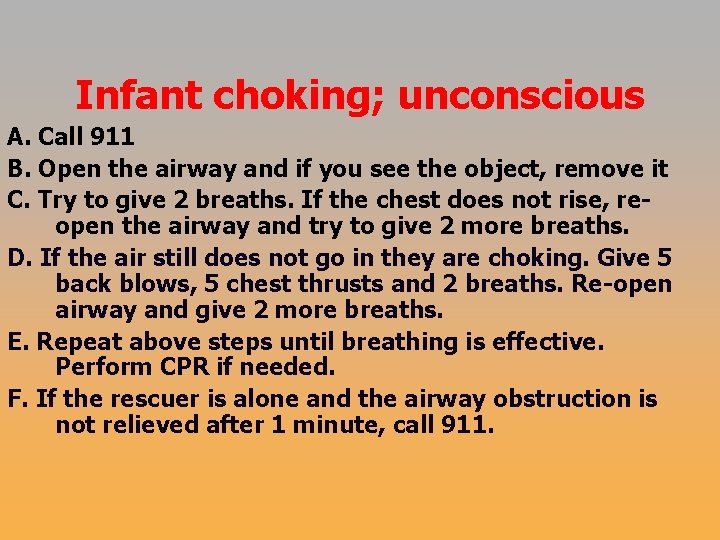 Infant choking; unconscious

A. Call 911

B. Open the airway and if you see the object, remove it

C. Try to give 2 breaths. If the chest does not rise, re-open the airway and try to give 2 more breaths.

D. If the air still does not go in they are choking. Give 5 back blows, 5 chest thrusts and 2 breaths. Re-open airway and give 2 more breaths.

E. Repeat above steps until breathing is effective. Perform CPR if needed.

F. If the rescuer is alone and the airway obstruction is not relieved after 1 minute, call 911.